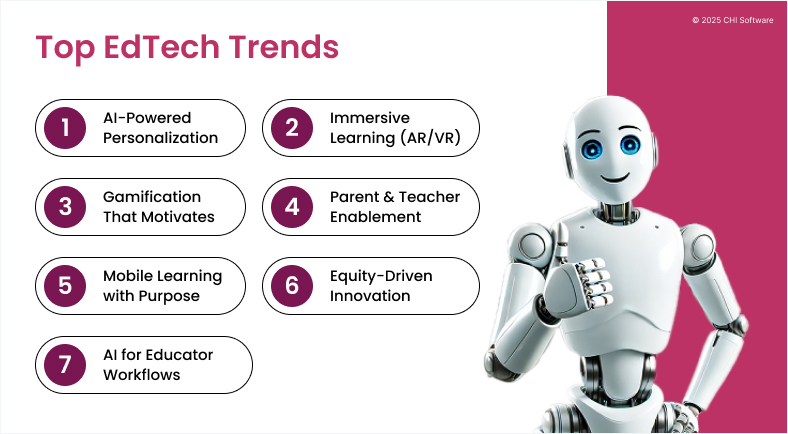 © 2025 CHI Software

Top EdTech Trends

1 AI-Powered Personalization

2 Immersive Learning (AR/VR)

3 Gamification That Motivates

4 Parent & Teacher Enablement

5 Mobile Learning with Purpose

6 Equity-Driven Innovation

7 AI for Educator Workflows